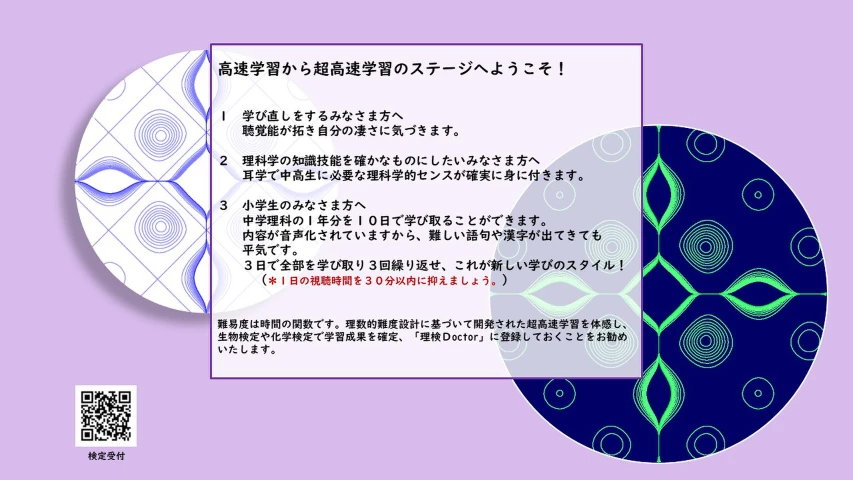 高速学習から超高速学習のステージへようこそ！

１　学び直しをするみなさま方へ
　　聴覚能が拓き自分の凄さに気づきます。

２　理科学の知識技能を確かなものにしたいみなさま方へ
　　耳学で中高生に必要な理科学的センスが確実に身に付きます。

３　小学生のみなさま方へ
　　中学理科の１年分を１０日で学び取ることができます。
　　内容が音声化されていますから、難しい語句や漢字が出てきても平気です。
　　３日で全部を学び取り３回繰り返せ、これが新しい学びのスタイル！
　　（＊１日の視聴時間を３０分以内に抑えましょう。）

難易度は時間の関数です。理数的難度設計に基づいて開発された超高速学習を体感し、生物検定や化学検定で学習成果を確定、「理検Doctor」に登録しておくことをお勧めいたします。

検定受付